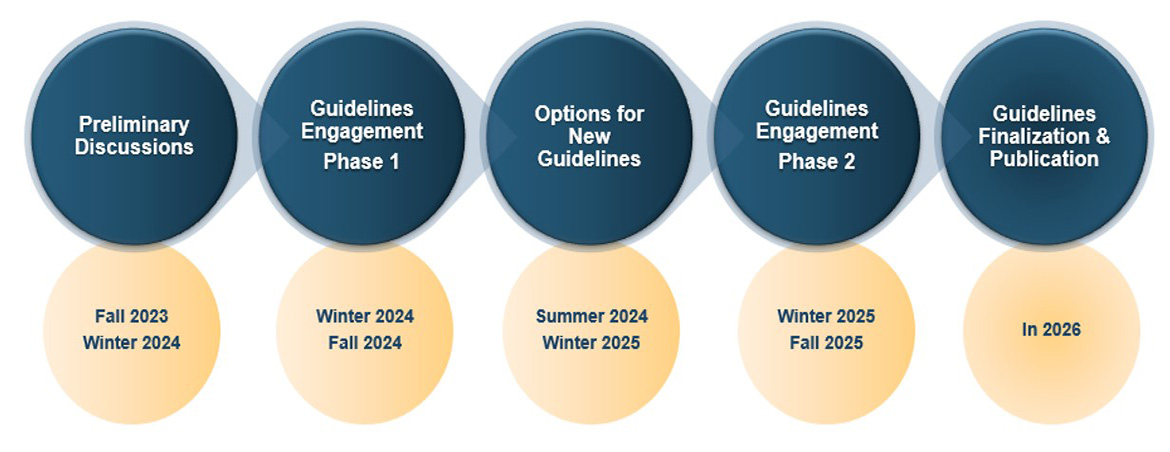 Preliminary Discussions

Guidelines Engagement Phase 1

Options for New Guidelines

Guidelines Engagement Phase 2

Guidelines Finalization & Publication

Fall 2023
Winter 2024

Winter 2024
Fall 2024

Summer 2024
Winter 2025

Winter 2025
Fall 2025

In 2026